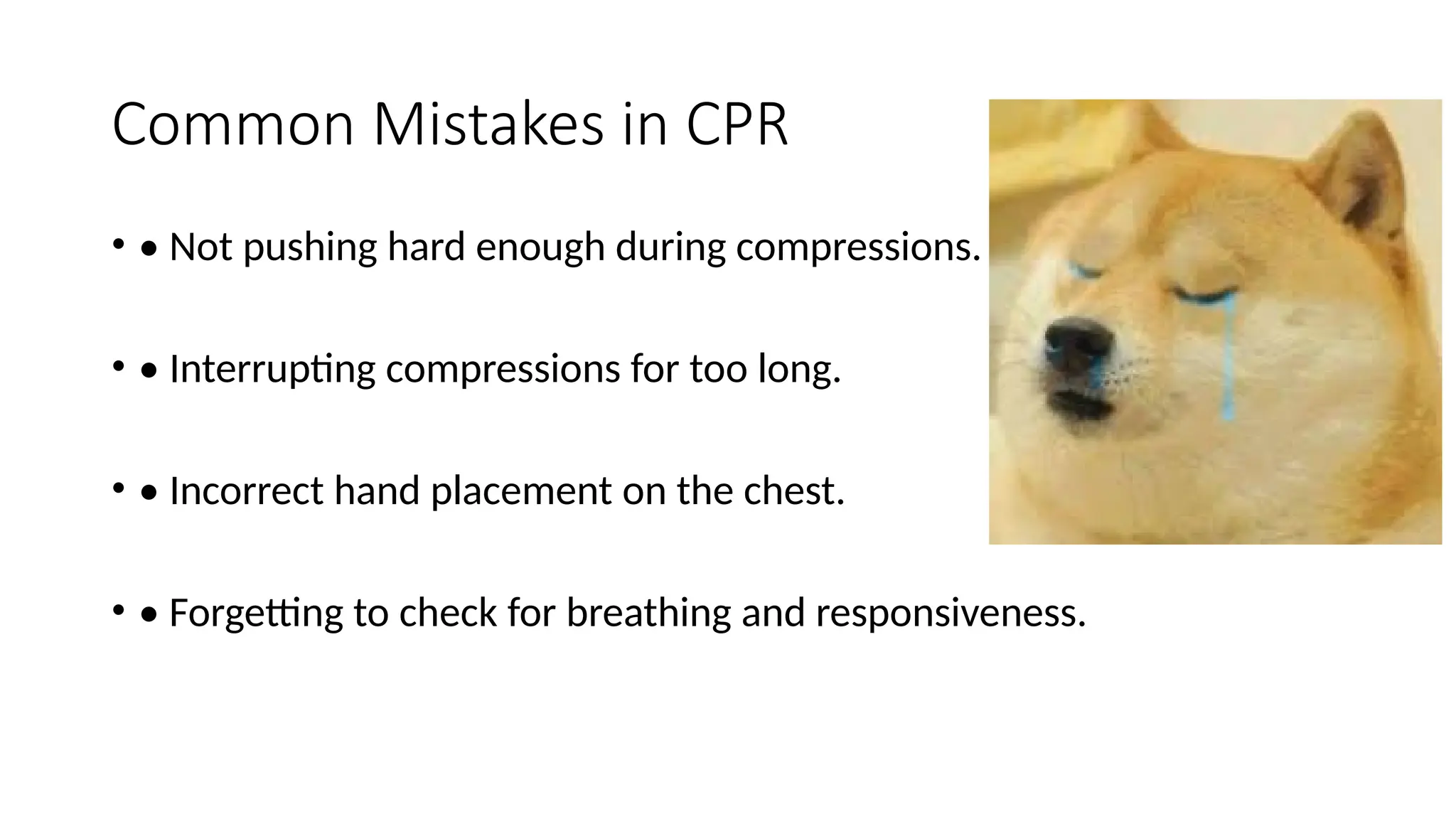 Common Mistakes in CPR

• • Not pushing hard enough during compressions.

• • Interrupting compressions for too long.

• • Incorrect hand placement on the chest.

• • Forgetting to check for breathing and responsiveness.